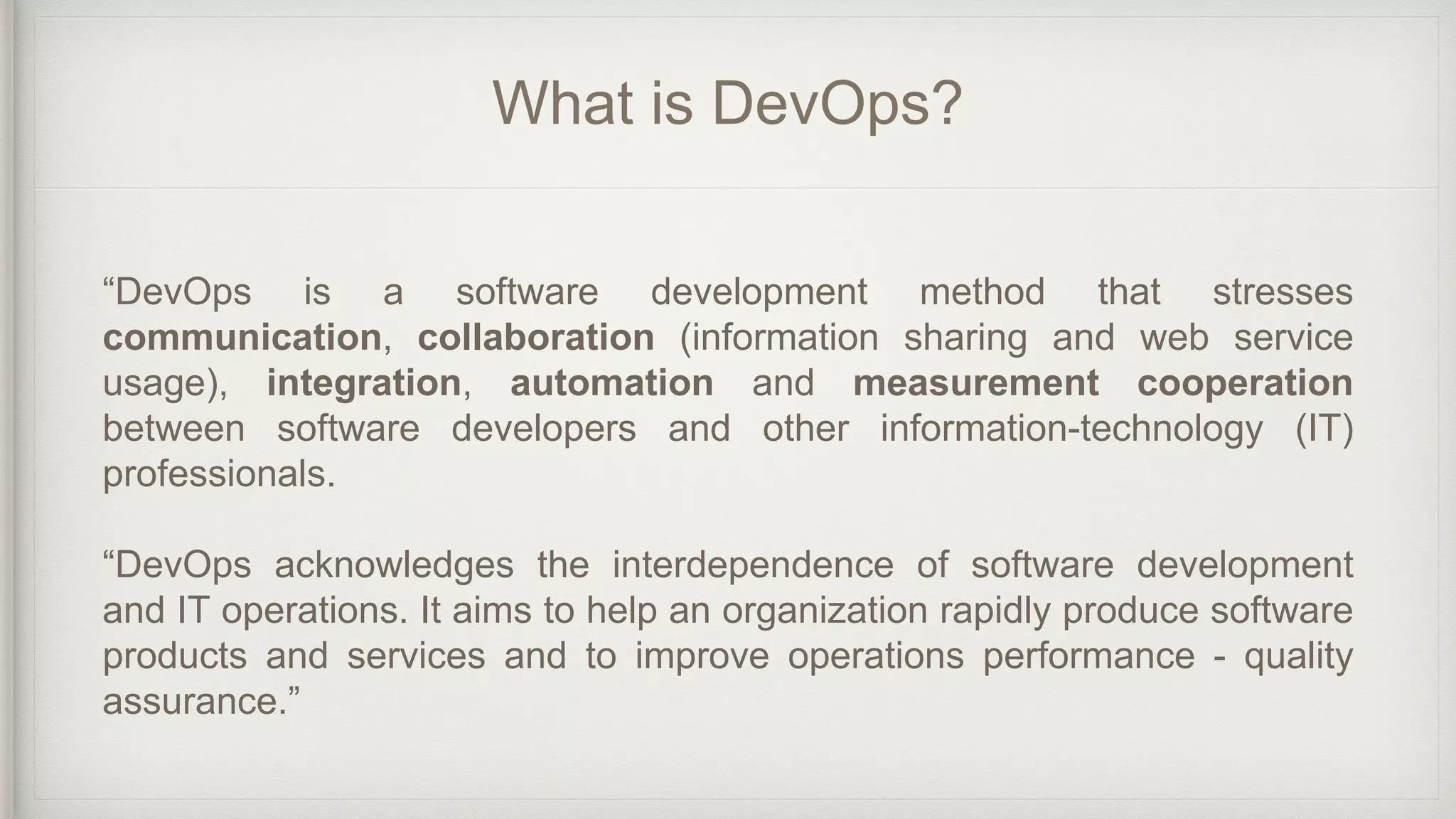 What is DevOps?

“DevOps is a software development method that stresses communication, collaboration (information sharing and web service usage), integration, automation and measurement cooperation between software developers and other information-technology (IT) professionals.

“DevOps acknowledges the interdependence of software development and IT operations. It aims to help an organization rapidly produce software products and services and to improve operations performance - quality assurance.”